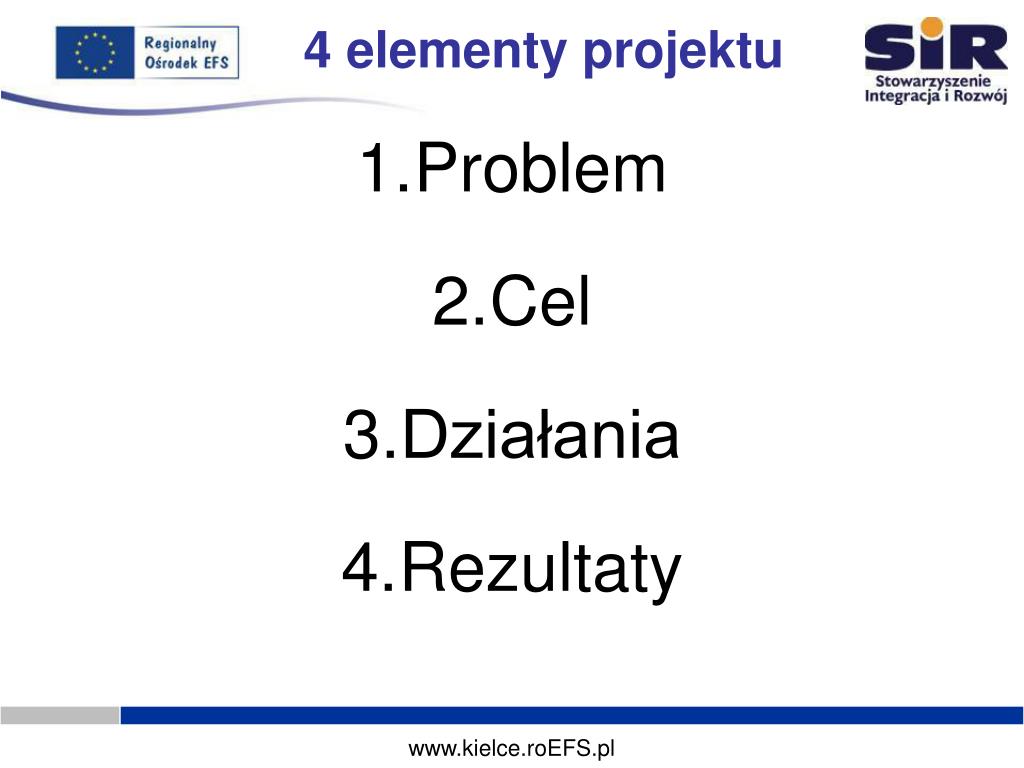 Regionalny Ośrodek EFS

4 elementy projektu

SiR
Stowarzyszenie Integracja i Rozwój

1.Problem

2.Cel

3.Działania

4.Rezultaty

www.kielce.roEFS.pl